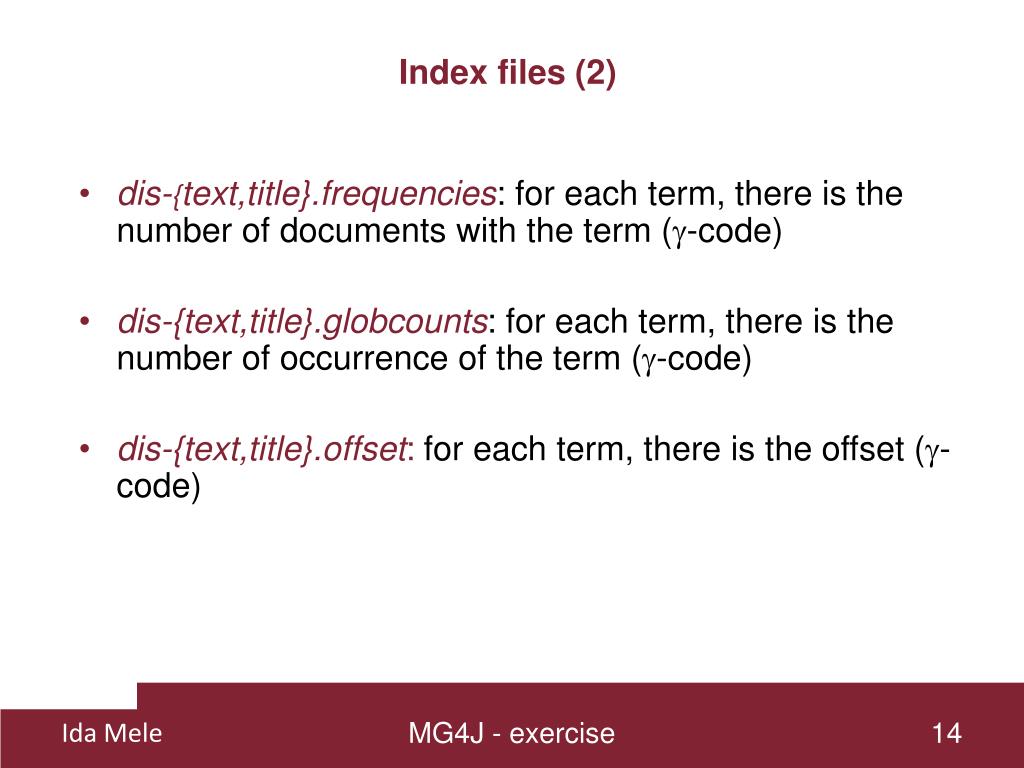 Index files (2)

• dis-{text,title}.frequencies: for each term, there is the number of documents with the term ($\gamma$-code)

• dis-{text,title}.globcounts: for each term, there is the number of occurrence of the term ($\gamma$-code)

• dis-{text,title}.offset: for each term, there is the offset ($\gamma$-code)

Ida Mele

MG4J - exercise

14